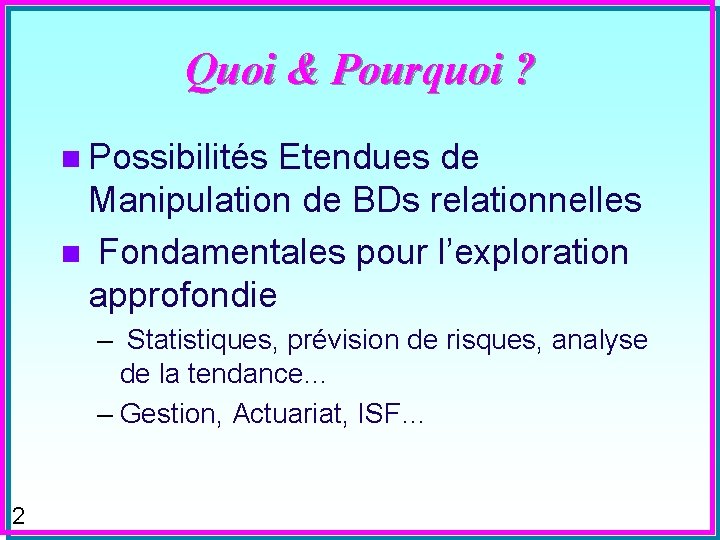 Quoi & Pourquoi ?

Possibilités Etendues de Manipulation de BDs relationnelles

Fondamentales pour l'exploration approfondie

– Statistiques, prévision de risques, analyse de la tendance...

– Gestion, Actuariat, ISF...

2